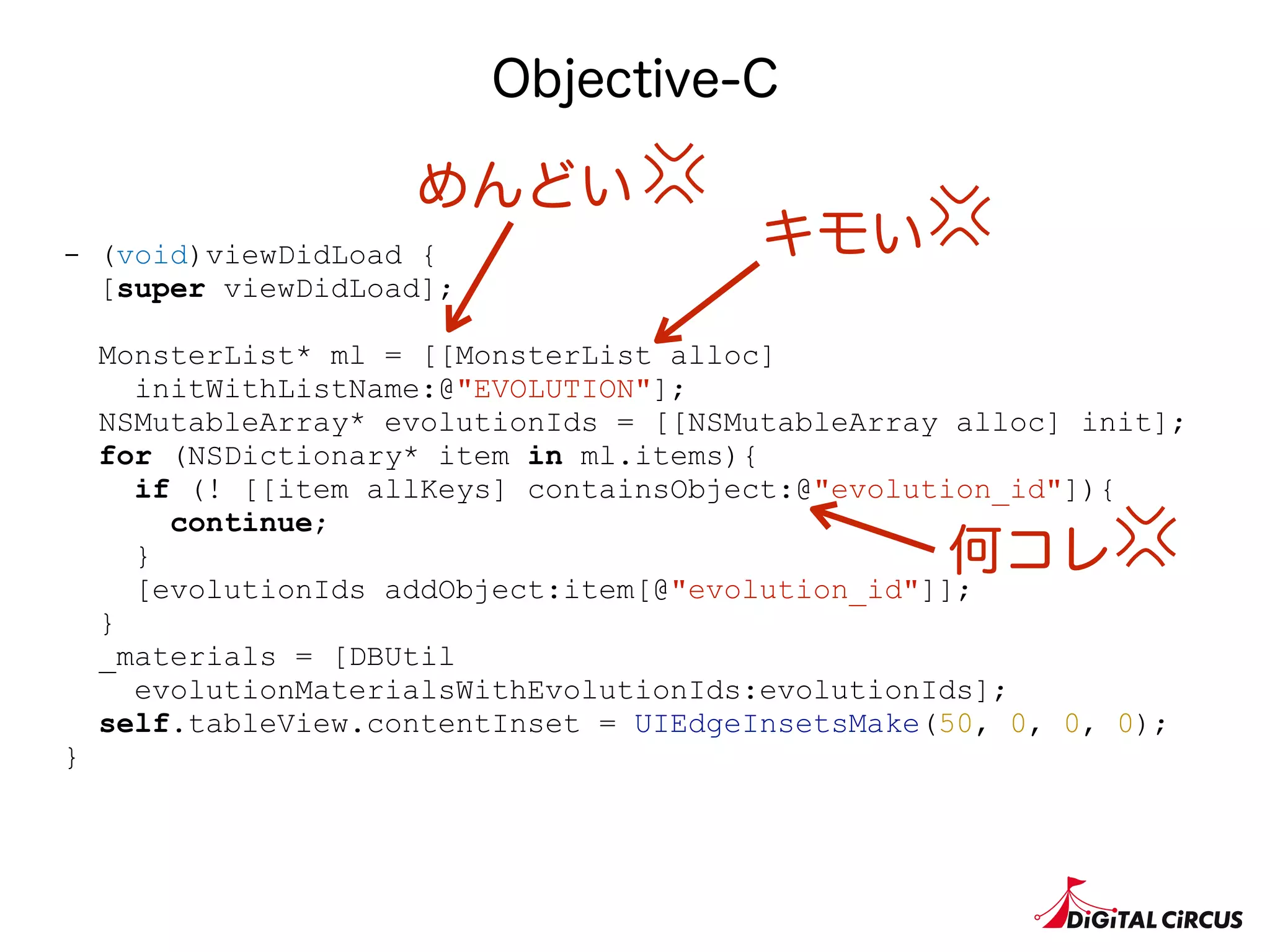 Objective-C

めんどい💢

キモい💢

- (void)viewDidLoad {
  [super viewDidLoad];

  MonsterList* ml = [[MonsterList alloc]
    initWithListName:@"EVOLUTION"];
  NSMutableArray* evolutionIds = [[NSMutableArray alloc] init];
  for (NSDictionary* item in ml.items){
    if (! [[item allKeys] containsObject:@"evolution_id"]){
      continue;
    }
    [evolutionIds addObject:item[@"evolution_id"]];
  }
  _materials = [DBUtil
    evolutionMaterialsWithEvolutionIds:evolutionIds];
  self.tableView.contentInset = UIEdgeInsetsMake(50, 0, 0, 0);
}

何コレ💢

DiGiTAL CiRCUS